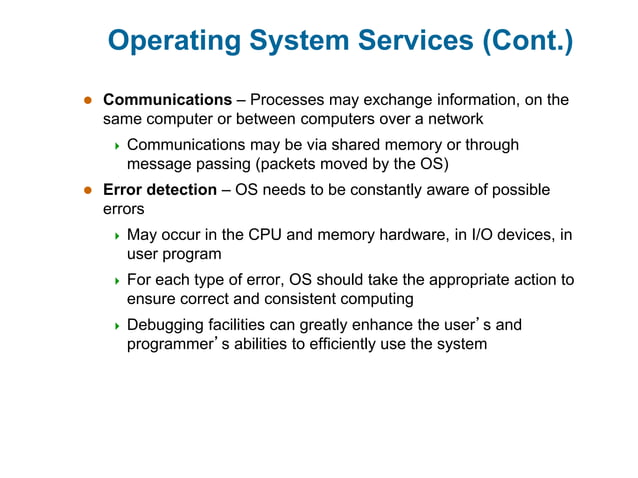 Operating System Services (Cont.)

- **Communications** – Processes may exchange information, on the same computer or between computers over a network
  - Communications may be via shared memory or through message passing (packets moved by the OS)
- **Error detection** – OS needs to be constantly aware of possible errors
  - May occur in the CPU and memory hardware, in I/O devices, in user program
  - For each type of error, OS should take the appropriate action to ensure correct and consistent computing
  - Debugging facilities can greatly enhance the user's and programmer's abilities to efficiently use the system